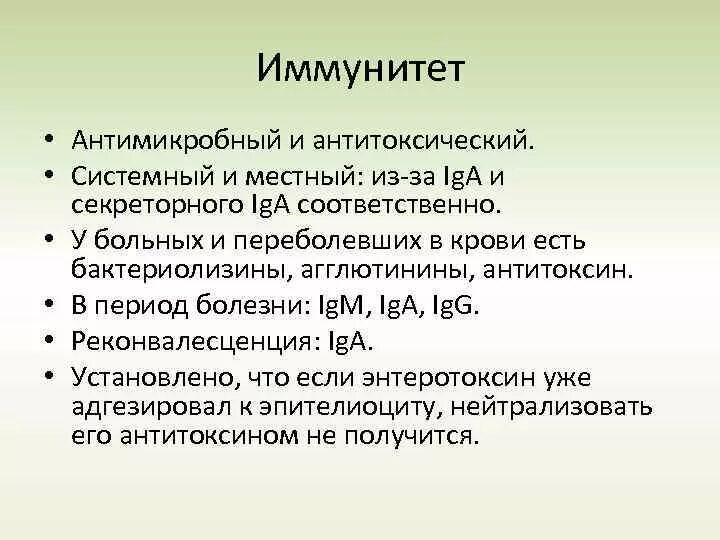 Иммунитет

• Антимикробный и антитоксический.
• Системный и местный: из-за IgA и секреторного IgA соответственно.
• У больных и переболевших в крови есть бактериолизины, агглютинины, антитоксин.
• В период болезни: IgM, IgA, IgG.
• Реконвалесценция: IgA.
• Установлено, что если энтеротоксин уже адгезировал к эпителиоциту, нейтрализовать его антитоксином не получится.